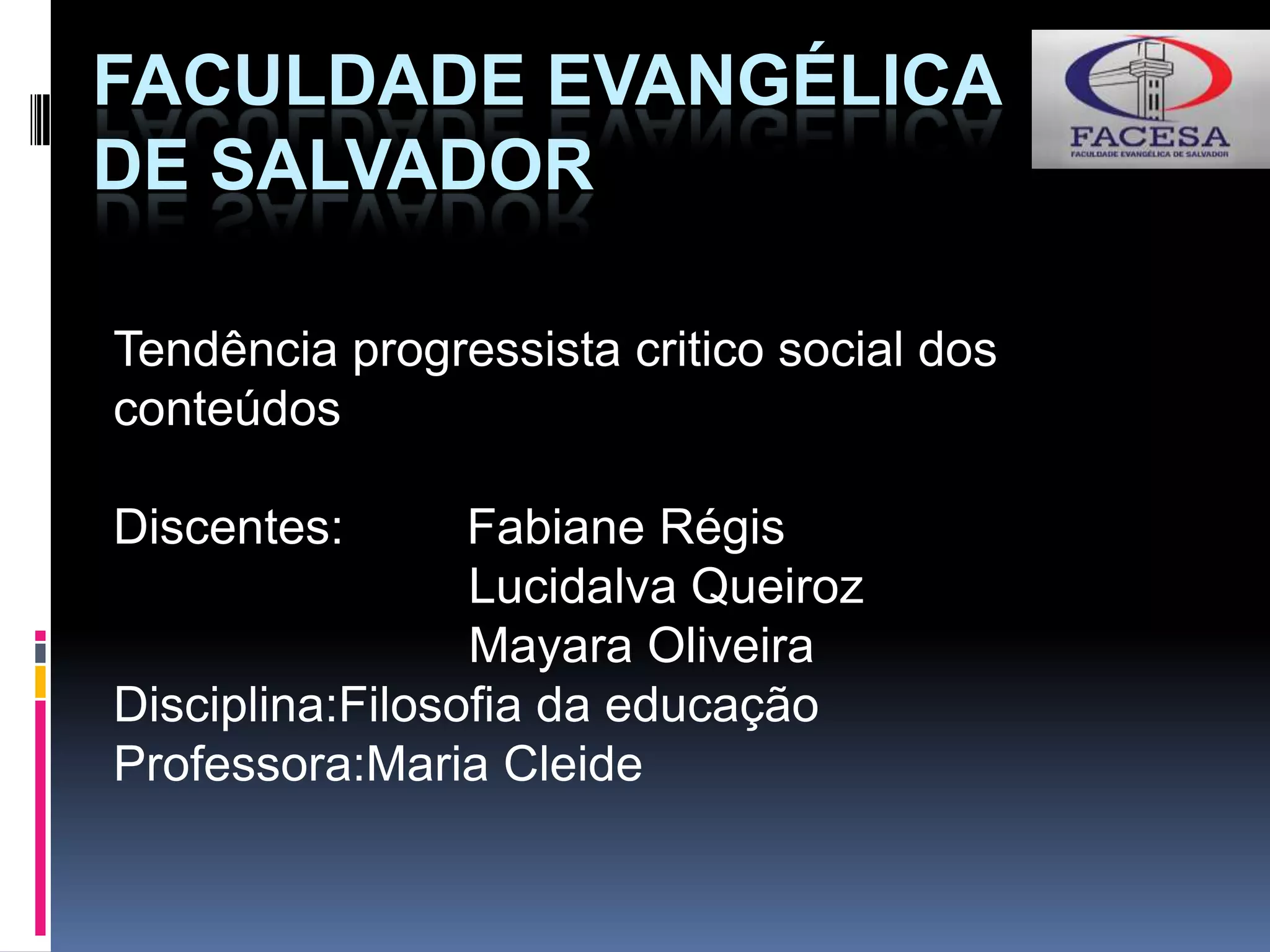 FACULDADE EVANGÉLICA DE SALVADOR

FACESA
FACULDADE EVANGÉLICA DE SALVADOR

Tendência progressista critico social dos conteúdos

Discentes: Fabiane Régis
Lucidalva Queiroz
Mayara Oliveira
Disciplina:Filosofia da educação
Professora:Maria Cleide